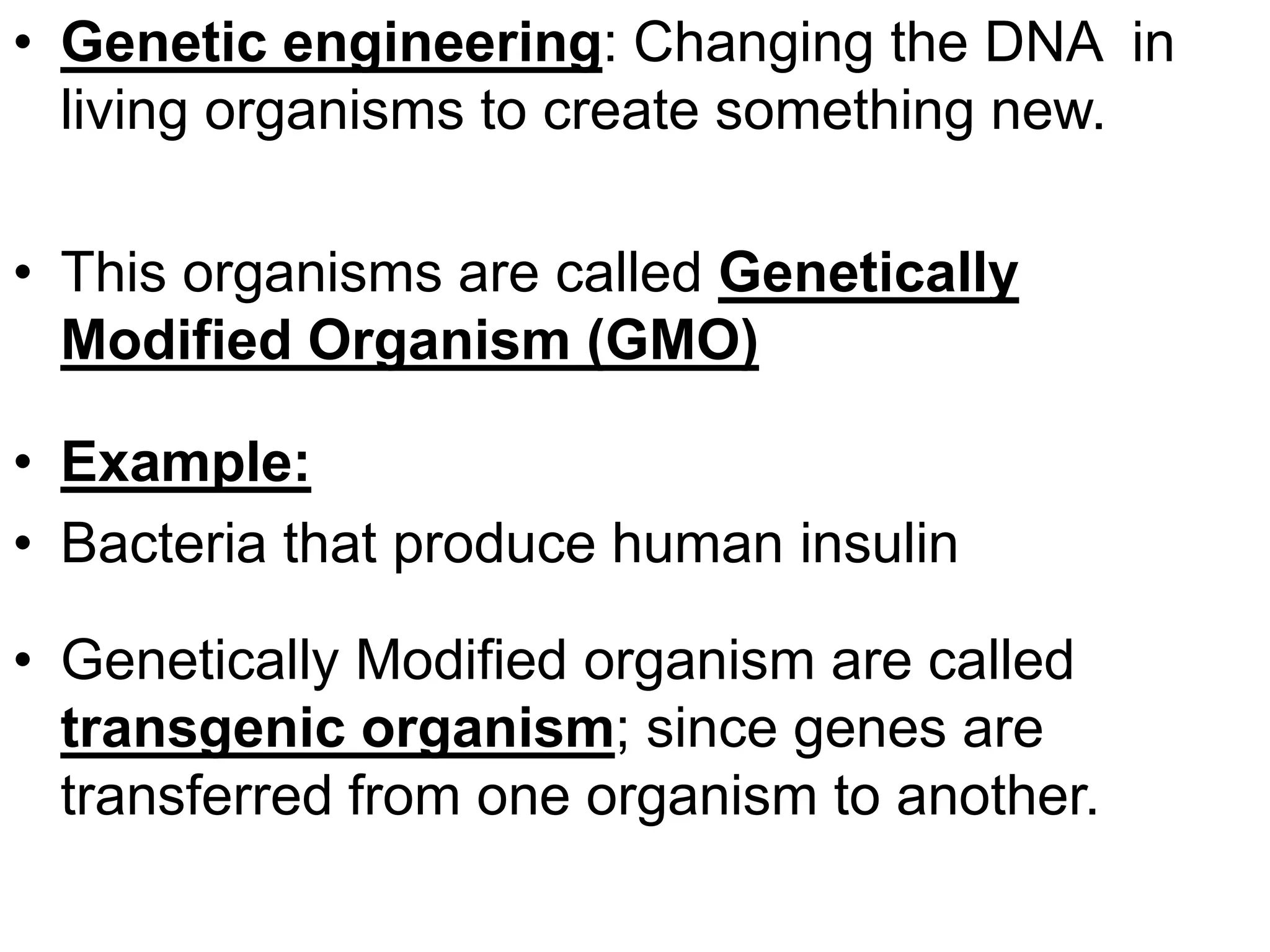 • Genetic engineering: Changing the DNA in living organisms to create something new.

• This organisms are called Genetically Modified Organism (GMO)

• Example:

• Bacteria that produce human insulin

• Genetically Modified organism are called transgenic organism; since genes are transferred from one organism to another.